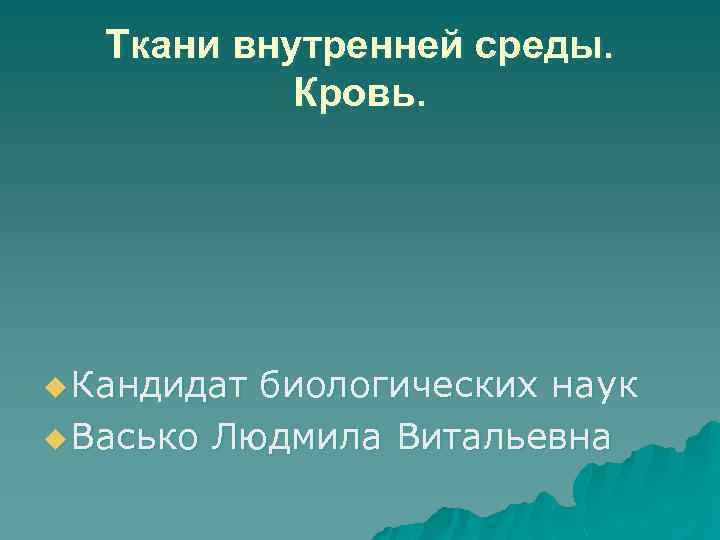 Ткани внутренней среды.
Кровь.

Кандидат биологических наук
Васько Людмила Витальевна